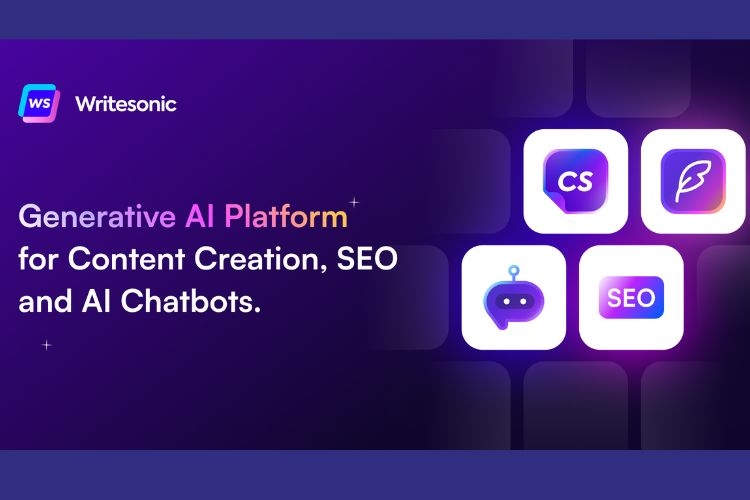 WS Writesonic

Generative AI Platform for Content Creation, SEO and AI Chatbots.

CS

SEO